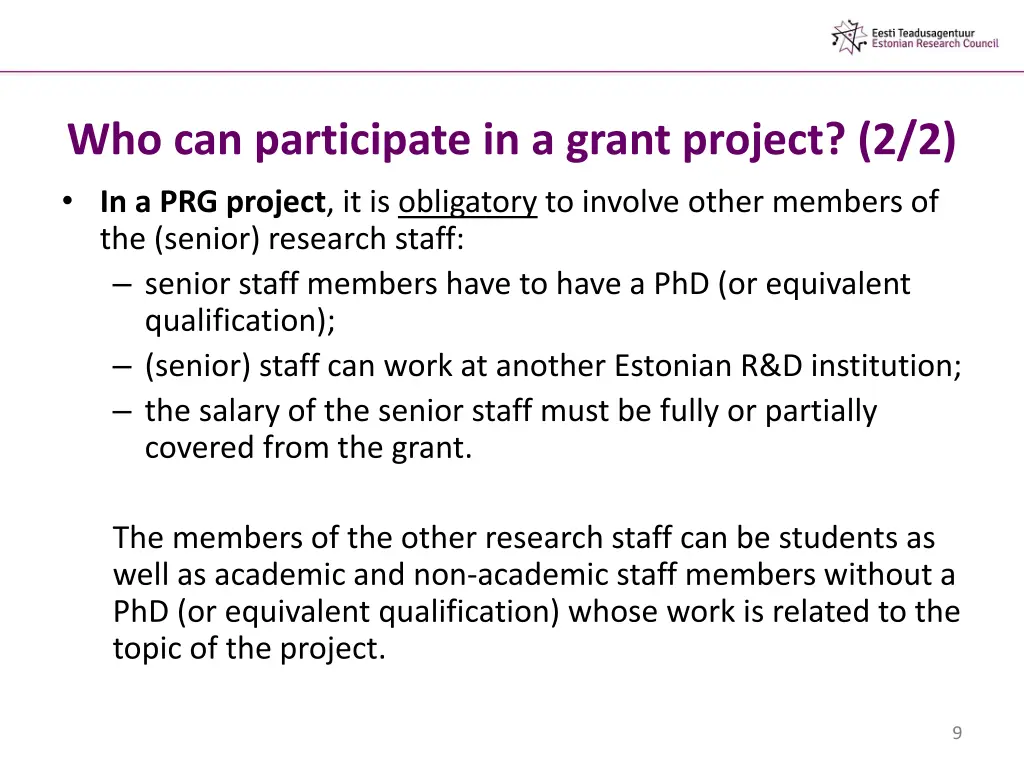 Eesti Teadusagentuur
Estonian Research Council

Who can participate in a grant project? (2/2)

• In a PRG project, it is obligatory to involve other members of the (senior) research staff:
– senior staff members have to have a PhD (or equivalent qualification);
– (senior) staff can work at another Estonian R&D institution;
– the salary of the senior staff must be fully or partially covered from the grant.

The members of the other research staff can be students as well as academic and non-academic staff members without a PhD (or equivalent qualification) whose work is related to the topic of the project.

9